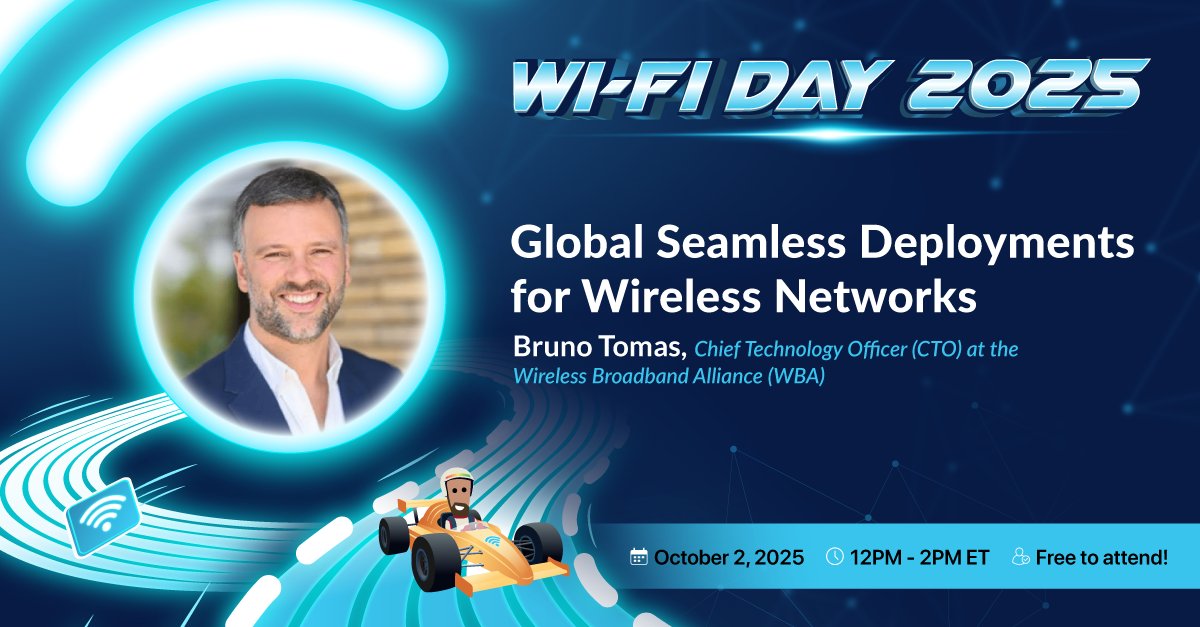 WI-FI DAY 2025

Global Seamless Deployments for Wireless Networks

Bruno Tomas, Chief Technology Officer (CTO) at the Wireless Broadband Alliance (WBA)

October 2, 2025 12PM - 2PM ET Free to attend!